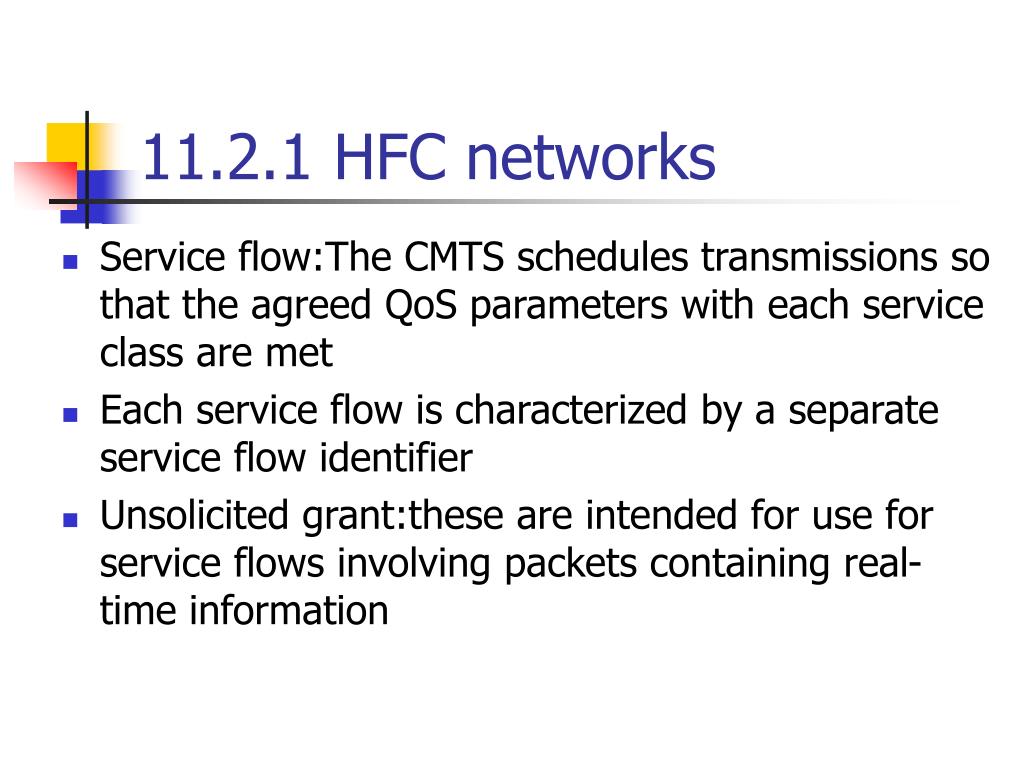 11.2.1 HFC networks

Service flow:The CMTS schedules transmissions so that the agreed QoS parameters with each service class are met

Each service flow is characterized by a separate service flow identifier

Unsolicited grant:these are intended for use for service flows involving packets containing real-time information